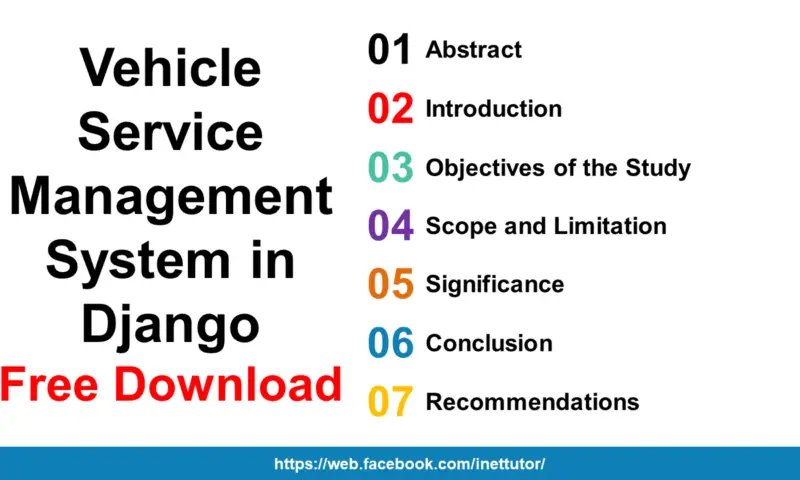 Vehicle Service Management System in Django

Free Download

01 Abstract

02 Introduction

03 Objectives of the Study

04 Scope and Limitation

05 Significance

06 Conclusion

07 Recommendations

https://web.facebook.com/inettutor/